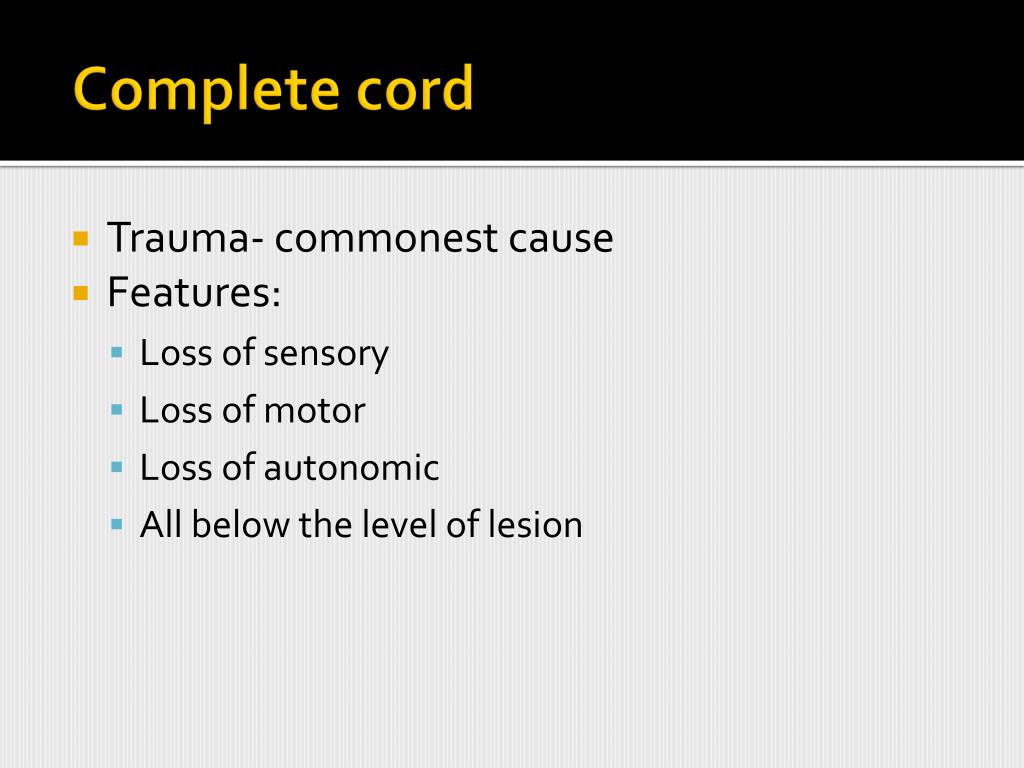 Complete cord

- Trauma- commonest cause
- Features:
  - Loss of sensory
  - Loss of motor
  - Loss of autonomic
  - All below the level of lesion